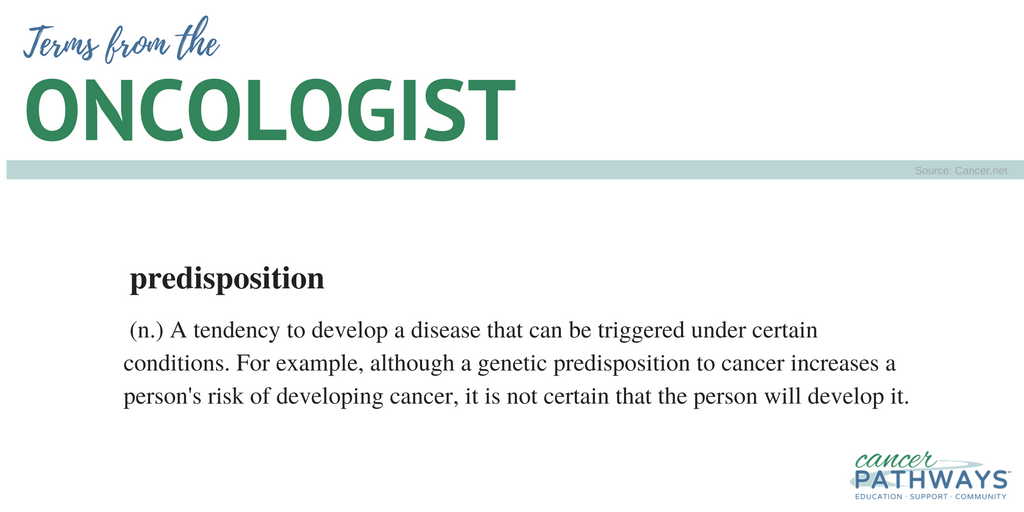 Terms from the
ONCOLOGIST

Source: Cancer.net

predisposition

(n.) A tendency to develop a disease that can be triggered under certain conditions. For example, although a genetic predisposition to cancer increases a person's risk of developing cancer, it is not certain that the person will develop it.

cancer
PATHWAYS
EDUCATION · SUPPORT · COMMUNITY